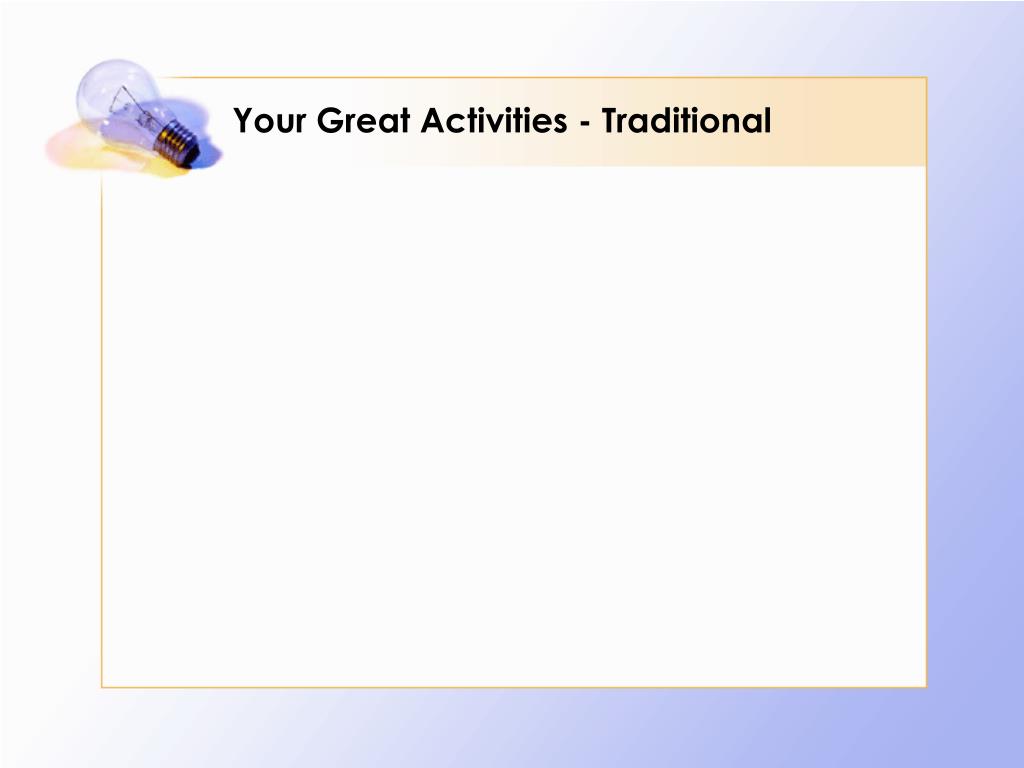 Your Great Activities - Traditional